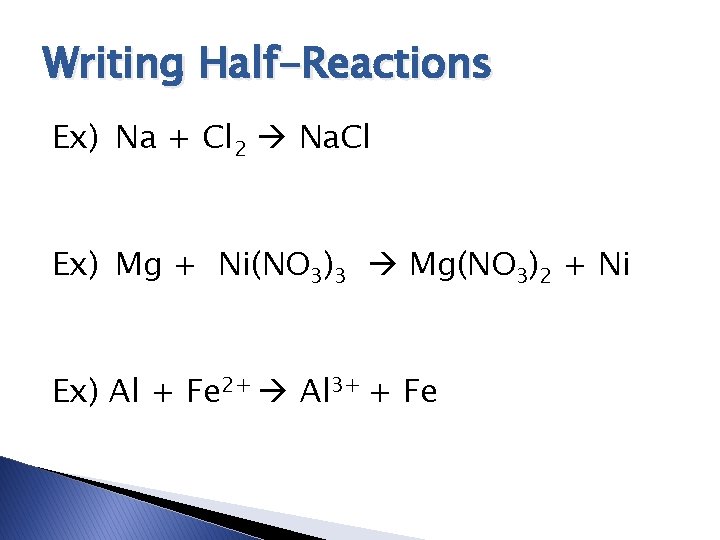 Writing Half-Reactions

Ex) $Na + Cl_2 \rightarrow NaCl$

Ex) $Mg + Ni(NO_3)_3 \rightarrow Mg(NO_3)_2 + Ni$

Ex) $Al + Fe^{2+} \rightarrow Al^{3+} + Fe$